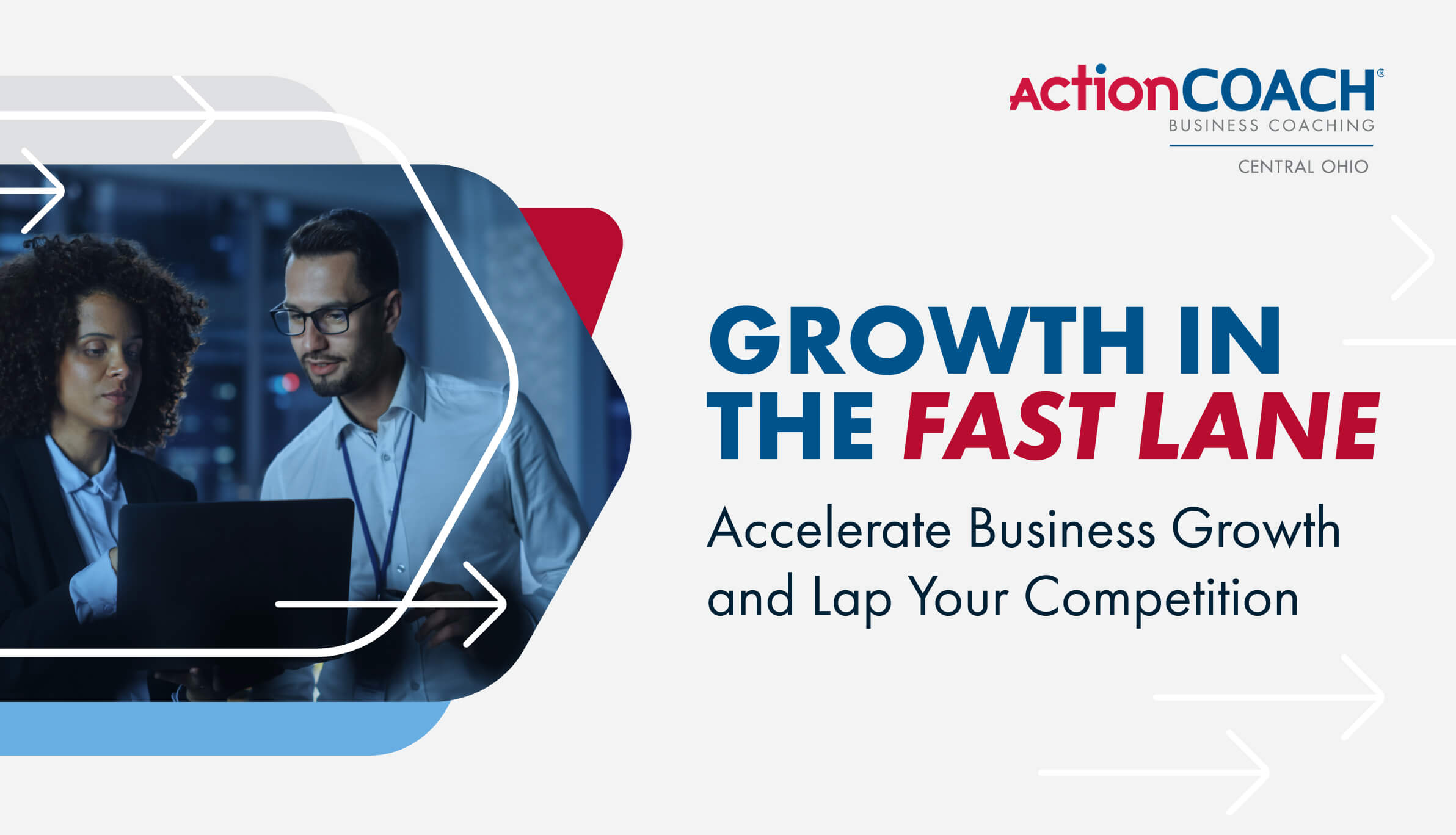 ActionCOACH®
BUSINESS COACHING
CENTRAL OHIO

GROWTH IN THE FAST LANE

Accelerate Business Growth and Lap Your Competition